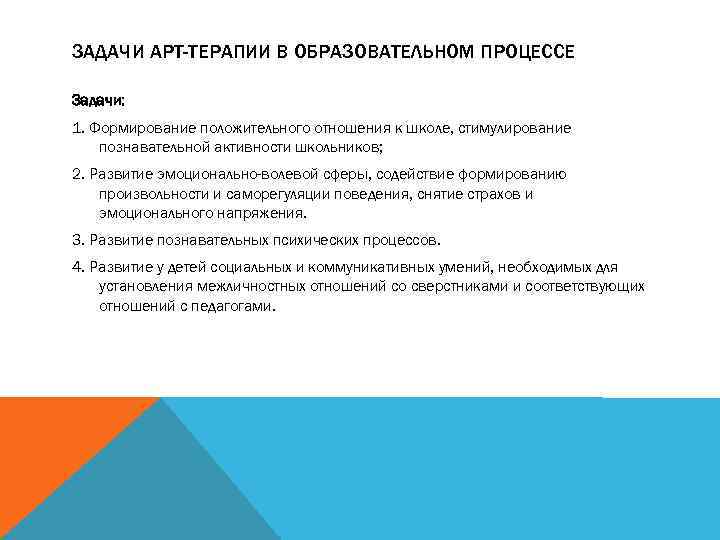 ЗАДАЧИ АРТ-ТЕРАПИИ В ОБРАЗОВАТЕЛЬНОМ ПРОЦЕССЕ

Задачи:

1. Формирование положительного отношения к школе, стимулирование познавательной активности школьников;

2. Развитие эмоционально-волевой сферы, содействие формированию произвольности и саморегуляции поведения, снятие страхов и эмоционального напряжения.

3. Развитие познавательных психических процессов.

4. Развитие у детей социальных и коммуникативных умений, необходимых для установления межличностных отношений со сверстниками и соответствующих отношений с педагогами.